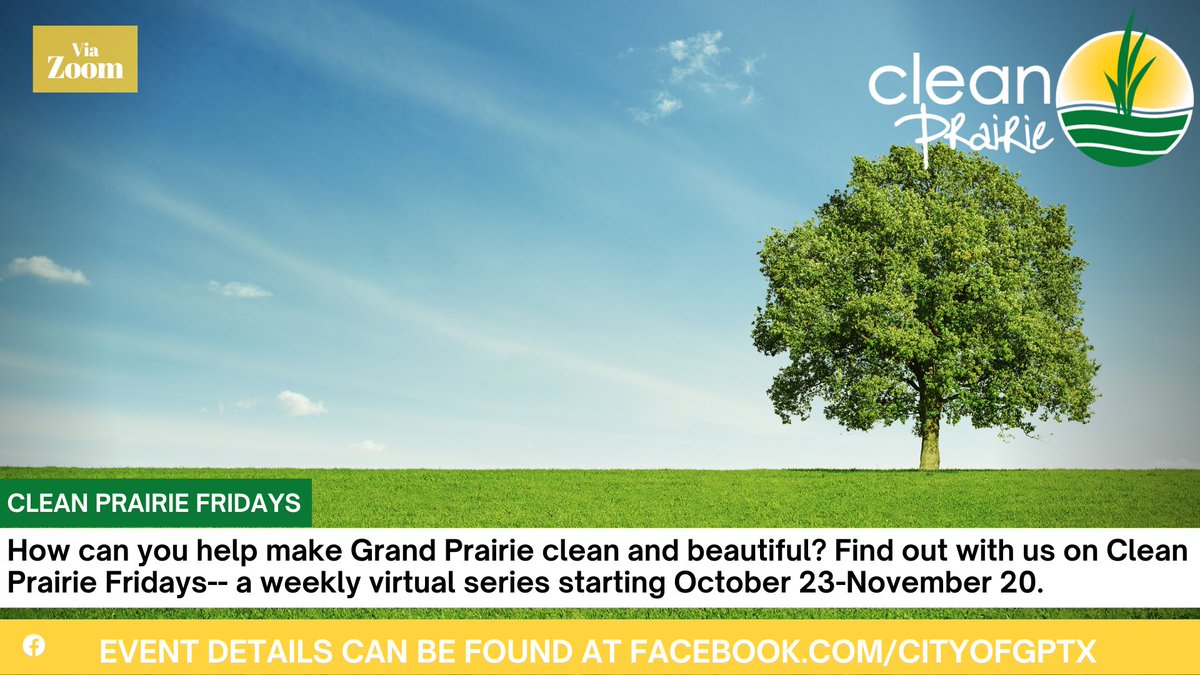 Via Zoom

clean Prairie

CLEAN PRAIRIE FRIDAYS

How can you help make Grand Prairie clean and beautiful? Find out with us on Clean Prairie Fridays-- a weekly virtual series starting October 23-November 20.

EVENT DETAILS CAN BE FOUND AT FACEBOOK.COM/CITYOFGPTX